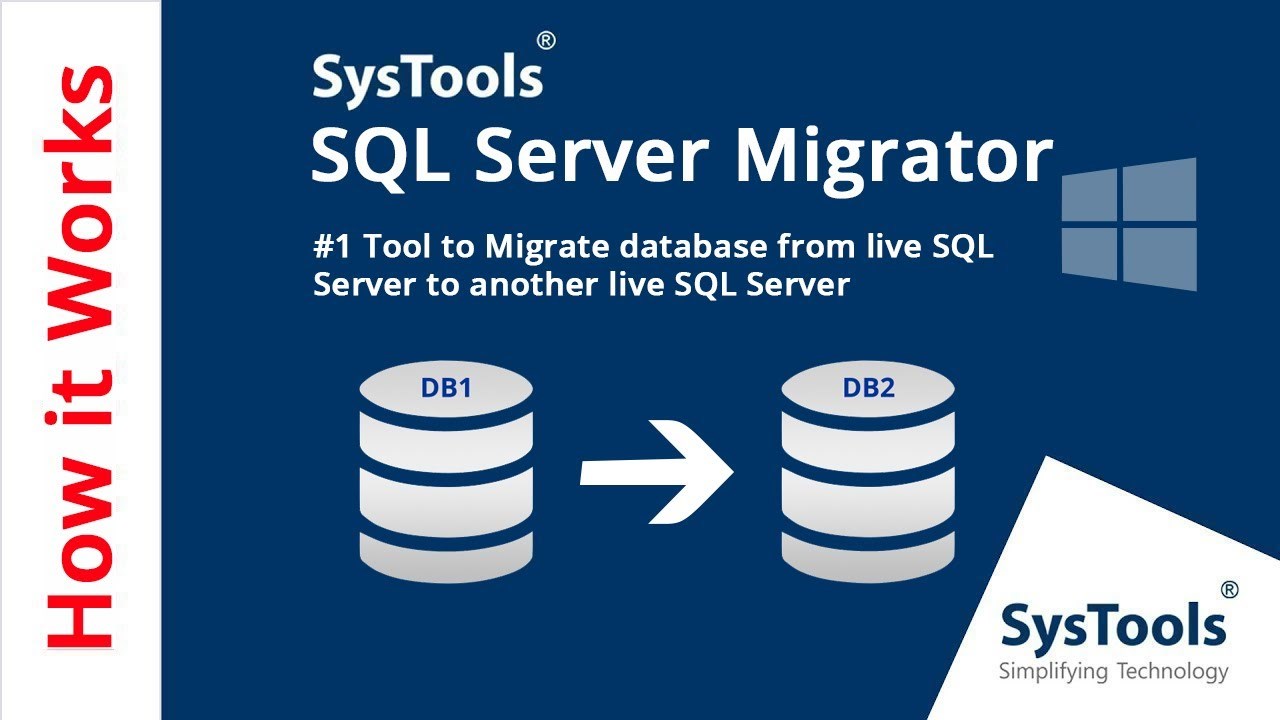 How it Works

SysTools®
SQL Server Migrator

#1 Tool to Migrate database from live SQL Server to another live SQL Server

DB1

DB2

SysTools®
Simplifying Technology